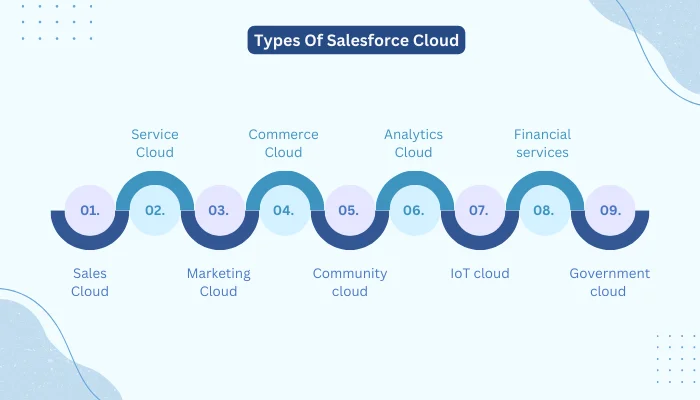 Types Of Salesforce Cloud

01.
Sales Cloud

02.
Service Cloud

03.
Marketing Cloud

04.
Commerce Cloud

05.
Community cloud

06.
Analytics Cloud

07.
IoT cloud

08.
Financial services

09.
Government cloud